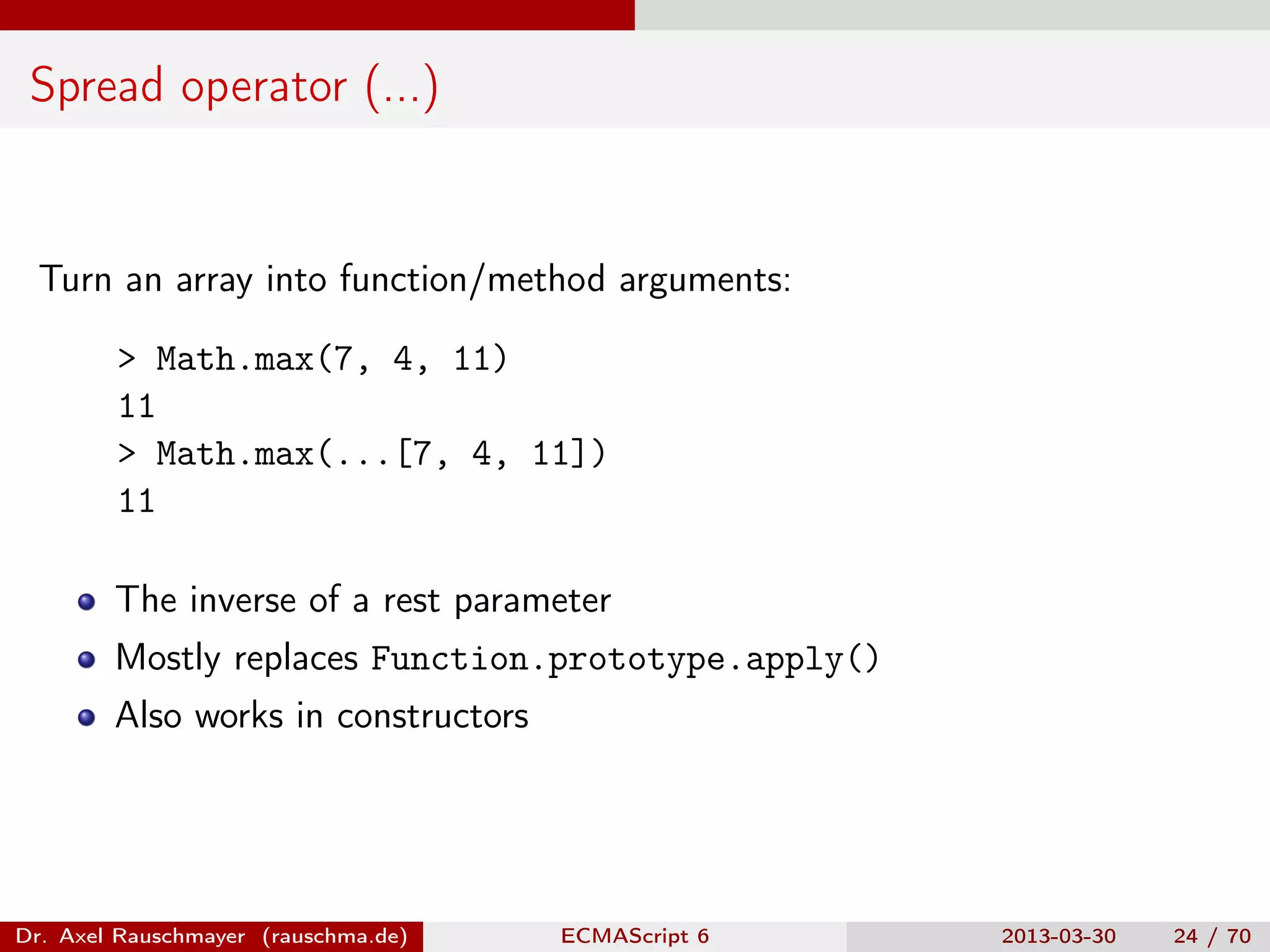 Spread operator (...)

Turn an array into function/method arguments:

> Math.max(7, 4, 11)
11
> Math.max(...[7, 4, 11])
11

- The inverse of a rest parameter
- Mostly replaces Function.prototype.apply()
- Also works in constructors

Dr. Axel Rauschmayer (rauschma.de) ECMAScript 6 2013-03-30 24 / 70